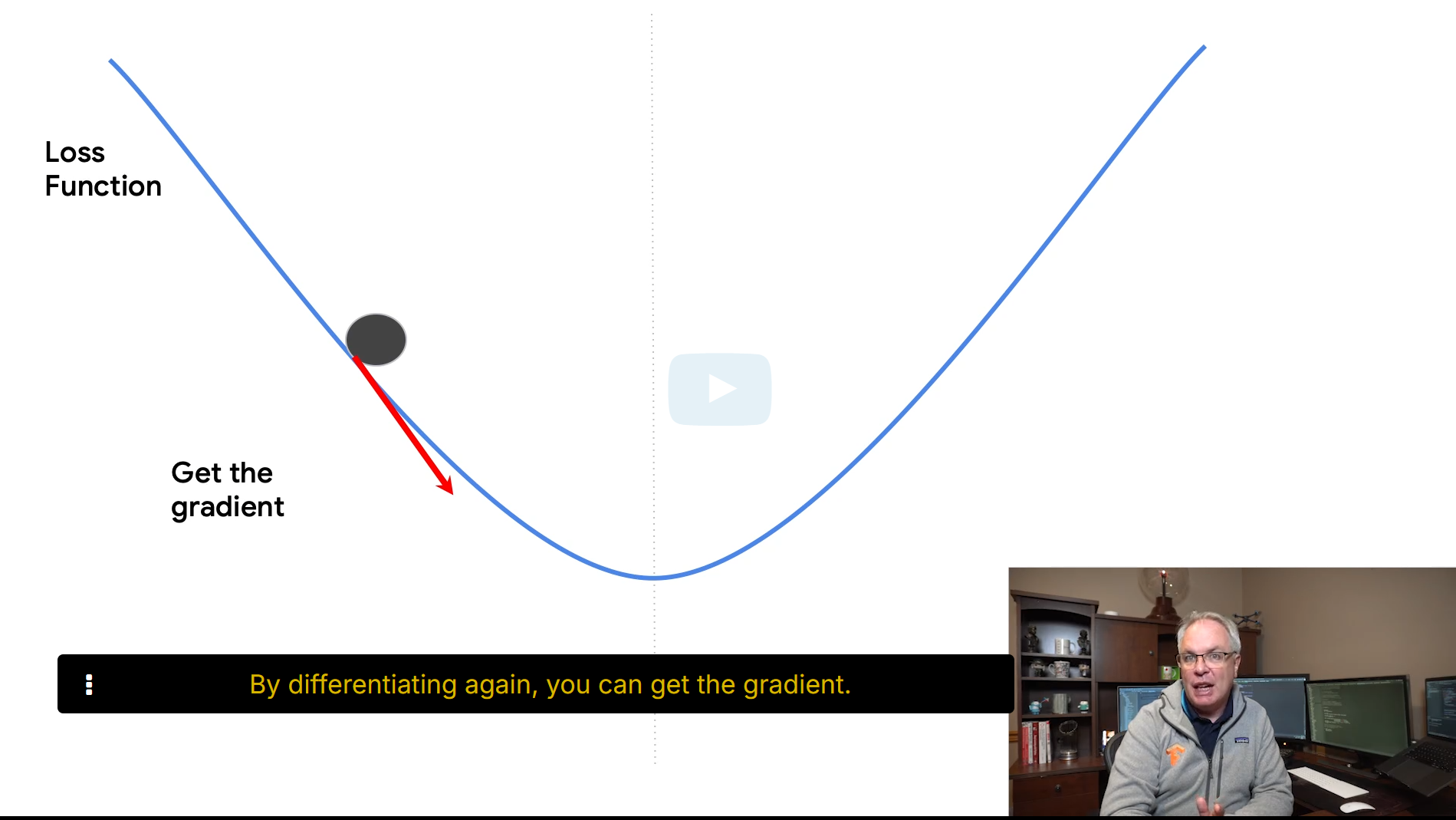 Loss
Function

Get the
gradient

By differentiating again, you can get the gradient.